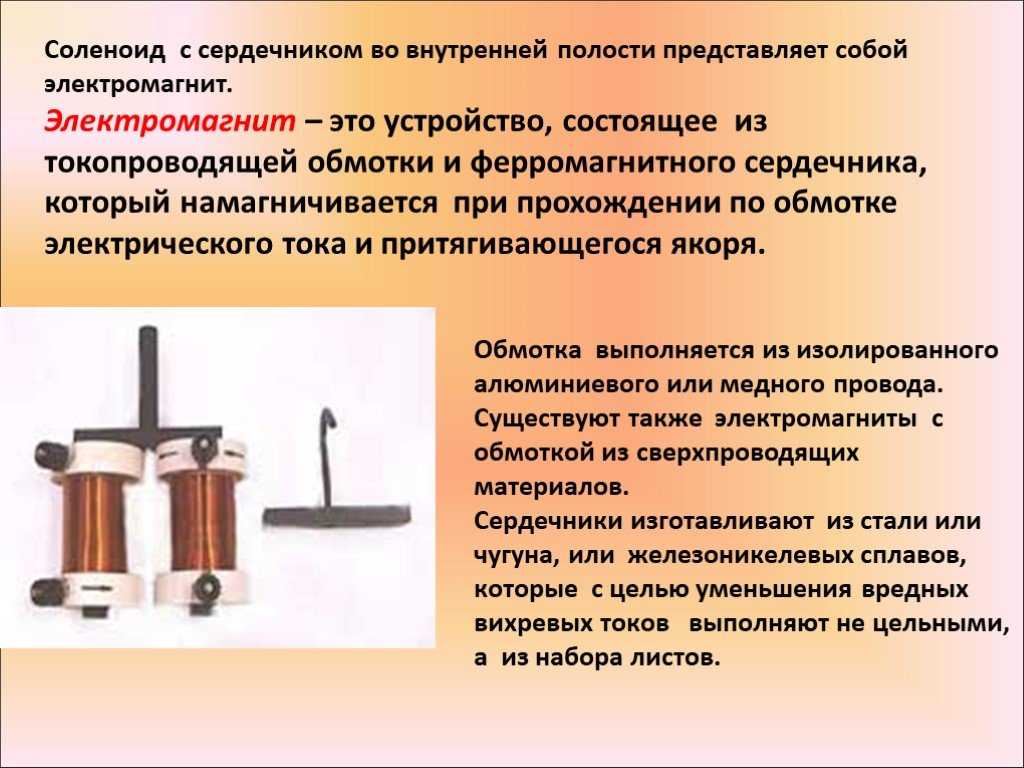 Соленоид с сердечником во внутренней полости представляет собой электромагнит.

Электромагнит – это устройство, состоящее из токопроводящей обмотки и ферромагнитного сердечника, который намагничивается при прохождении по обмотке электрического тока и притягивающегося якоря.

Обмотка выполняется из изолированного алюминиевого или медного провода. Существуют также электромагниты с обмоткой из сверхпроводящих материалов.
Сердечники изготавливают из стали или чугуна, или железоникелевых сплавов, которые с целью уменьшения вредных вихревых токов выполняют не цельными, а из набора листов.